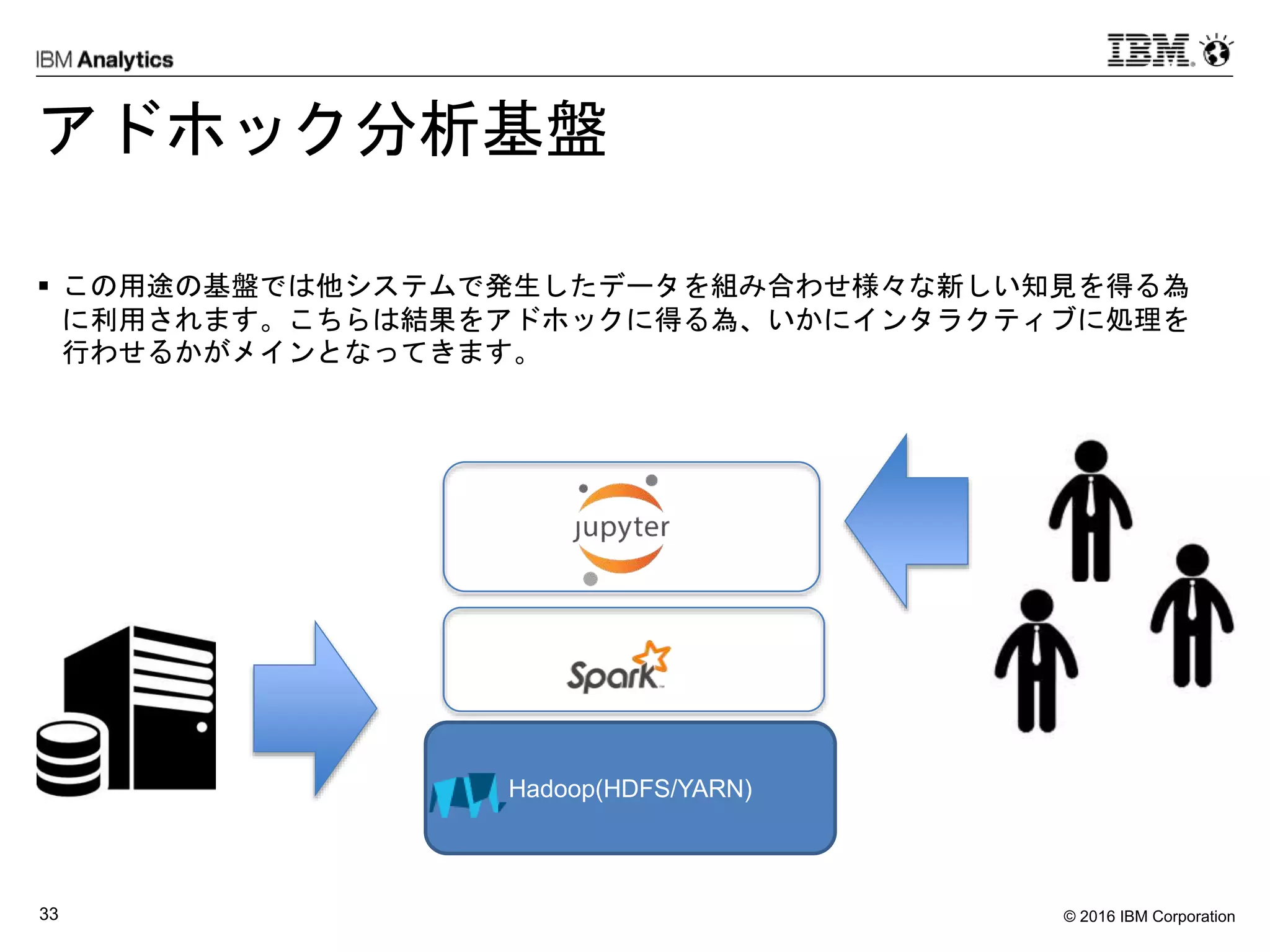 IBM Analytics

IBM

アドホック分析基盤

▪ この用途の基盤では他システムで発生したデータを組み合わせ様々な新しい知見を得る為に利用されます。こちらは結果をアドホックに得る為、いかにインタラクティブに処理を行わせるかがメインとなってきます。

jupyter

Spark

Hadoop(HDFS/YARN)

33

© 2016 IBM Corporation